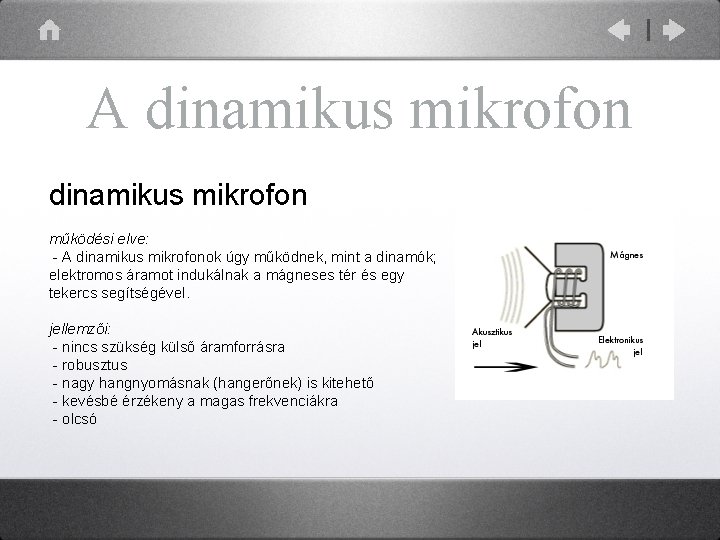 A dinamikus mikrofon

dinamikus mikrofon

működési elve:
- A dinamikus mikrofonok úgy működnek, mint a dinamók; elektromos áramot indukálnak a mágneses tér és egy tekercs segítségével.

jellemzői:
- nincs szükség külső áramforrásra
- robusztus
- nagy hangnyomásnak (hangerőnek) is kitehető
- kevésbé érzékeny a magas frekvenciákra
- olcsó

Mágnes

Akusztikus jel

Elektronikus jel